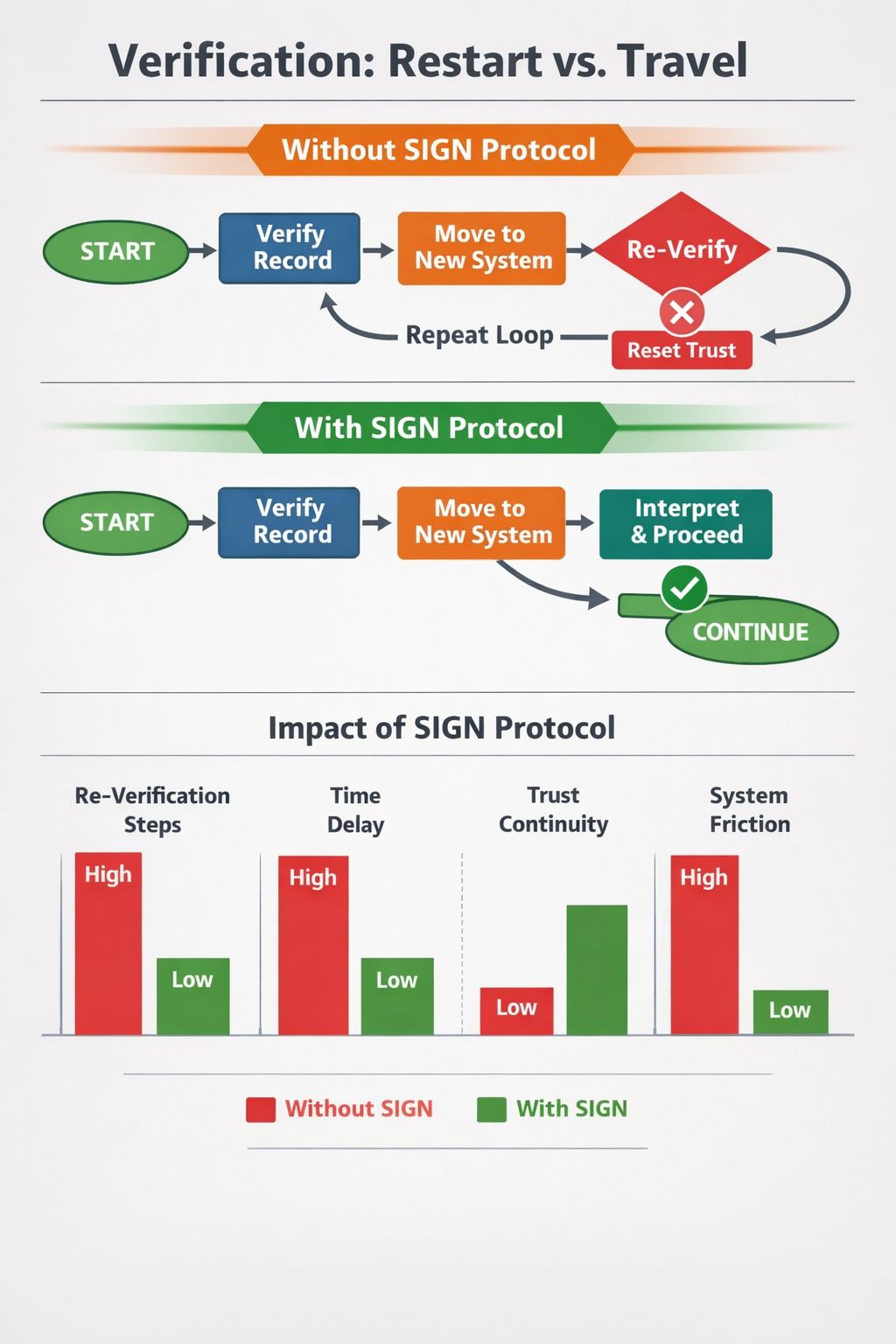 Verification: Restart vs. Travel

Without SIGN Protocol

START

Verify Record

Move to New System

Re-Verify

Repeat Loop

Reset Trust

With SIGN Protocol

START

Verify Record

Move to New System

Interpret & Proceed

CONTINUE

Impact of SIGN Protocol

Re-Verification Steps

High

Low

Time Delay

High

Low

Trust Continuity

Low

System Friction

High

Low

Without SIGN

With SIGN